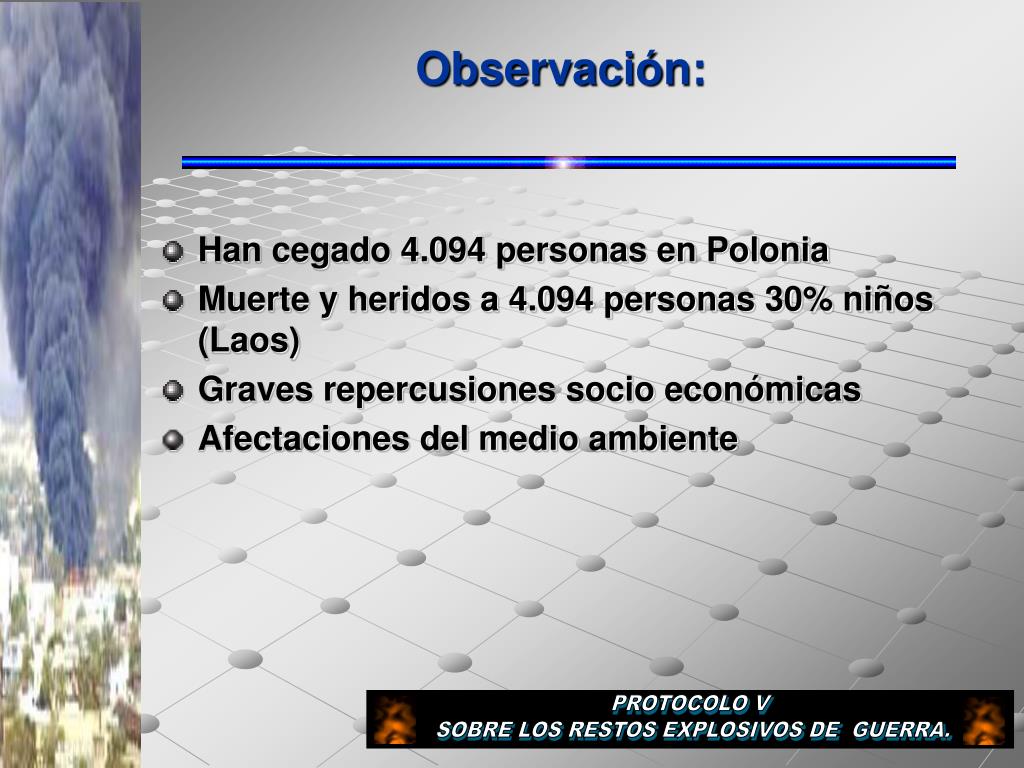 Observación:

Han cegado 4.094 personas en Polonia

Muerte y heridos a 4.094 personas 30% niños (Laos)

Graves repercusiones socio económicas

Afectaciones del medio ambiente

PROTOCOLO V
SOBRE LOS RESTOS EXPLOSIVOS DE GUERRA.